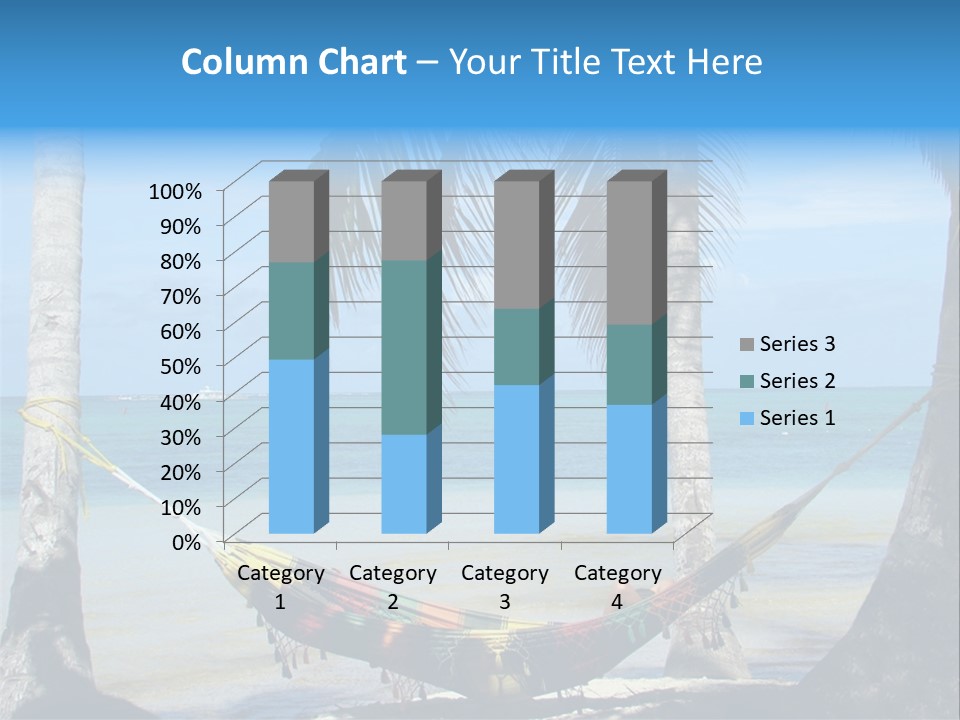 Column Chart – Your Title Text Here

100%
90%
80%
70%
60%
50%
40%
30%
20%
10%
0%

Category 1
Category 2
Category 3
Category 4

Series 3
Series 2
Series 1